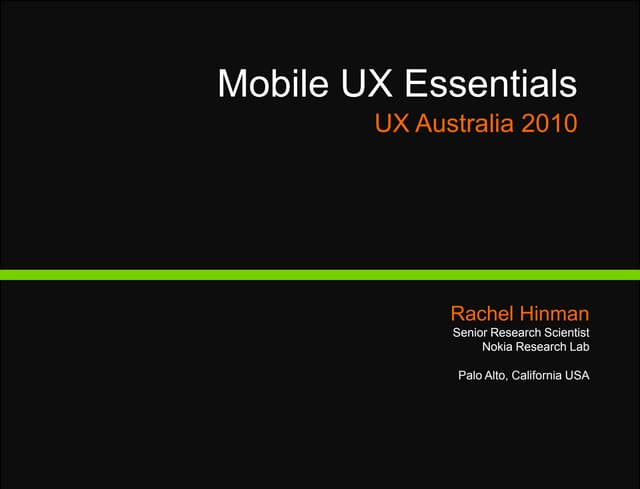 Mobile UX Essentials
UX Australia 2010

Rachel Hinman
Senior Research Scientist
Nokia Research Lab

Palo Alto, California USA